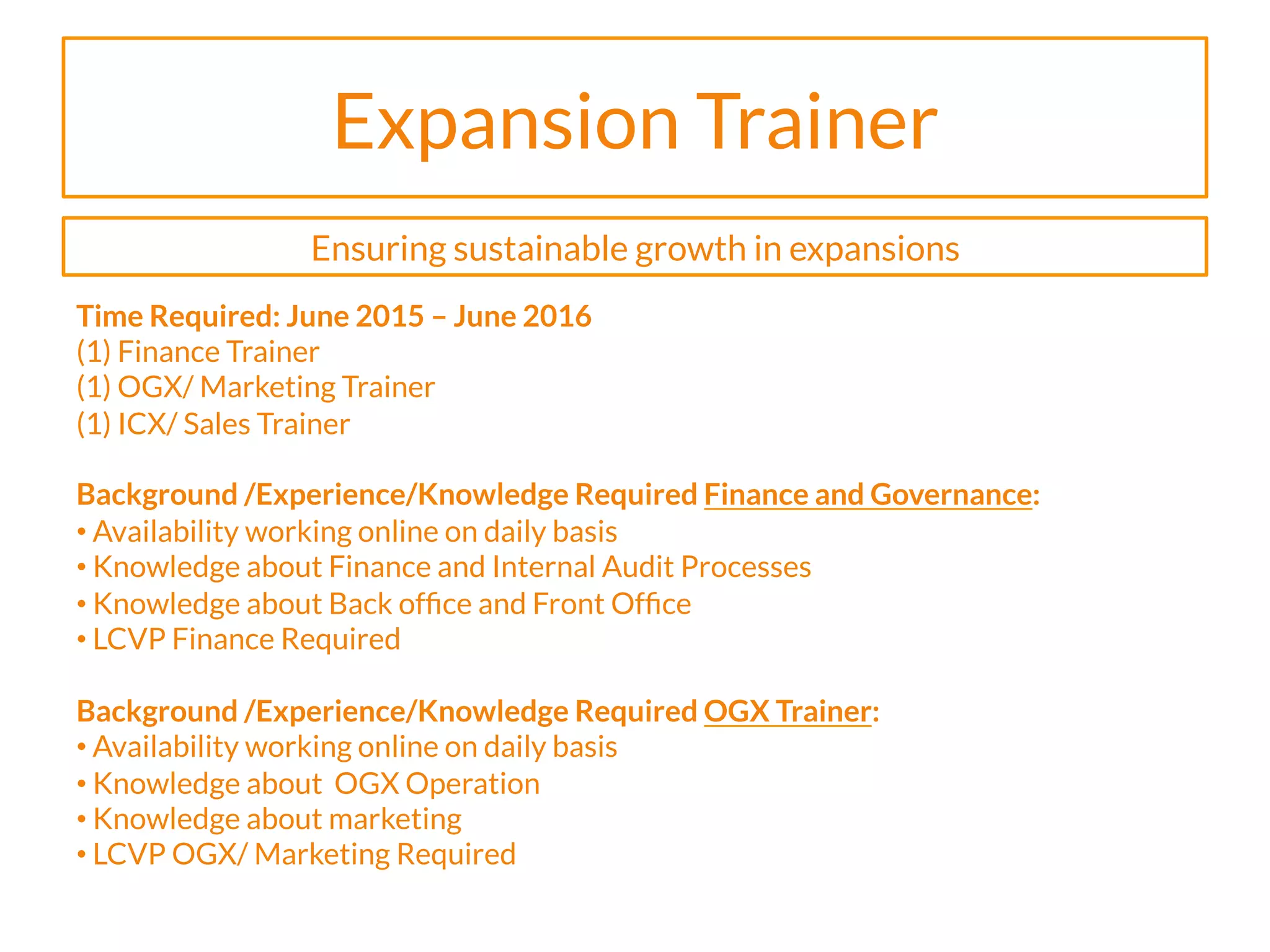 Expansion Trainer

Ensuring sustainable growth in expansions

Time Required: June 2015 – June 2016
(1) Finance Trainer
(1) OGX/ Marketing Trainer
(1) ICX/ Sales Trainer

Background /Experience/Knowledge Required Finance and Governance:
• Availability working online on daily basis
• Knowledge about Finance and Internal Audit Processes
• Knowledge about Back office and Front Office
• LCVP Finance Required

Background /Experience/Knowledge Required OGX Trainer:
• Availability working online on daily basis
• Knowledge about OGX Operation
• Knowledge about marketing
• LCVP OGX/ Marketing Required